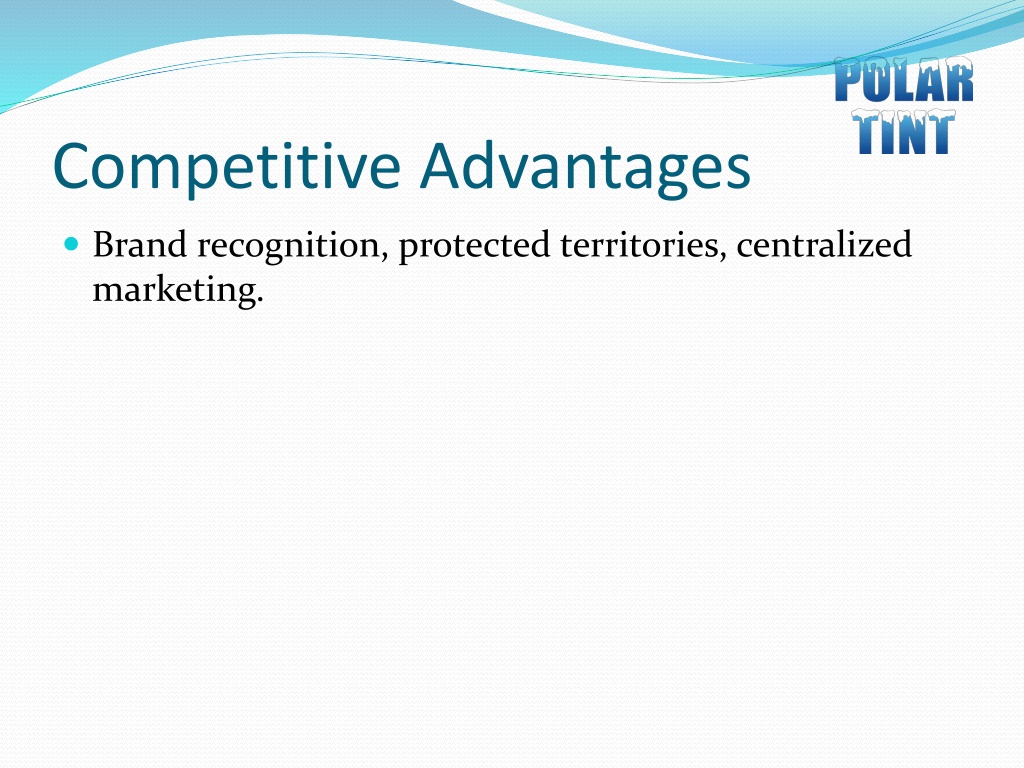 POLAR TINT

Competitive Advantages

Brand recognition, protected territories, centralized marketing.